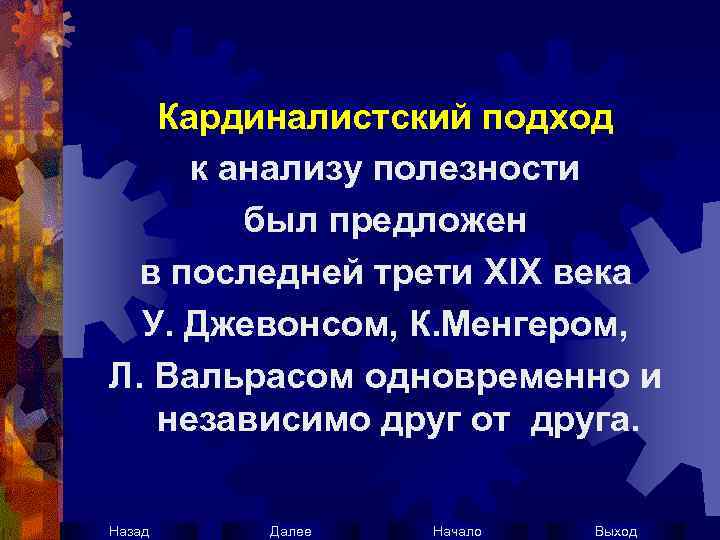 Кардиналистский подход к анализу полезности был предложен в последней трети XIX века У. Джевонсом, К.Менгером, Л. Вальрасом одновременно и независимо друг от друга.

Назад Далее Начало Выход